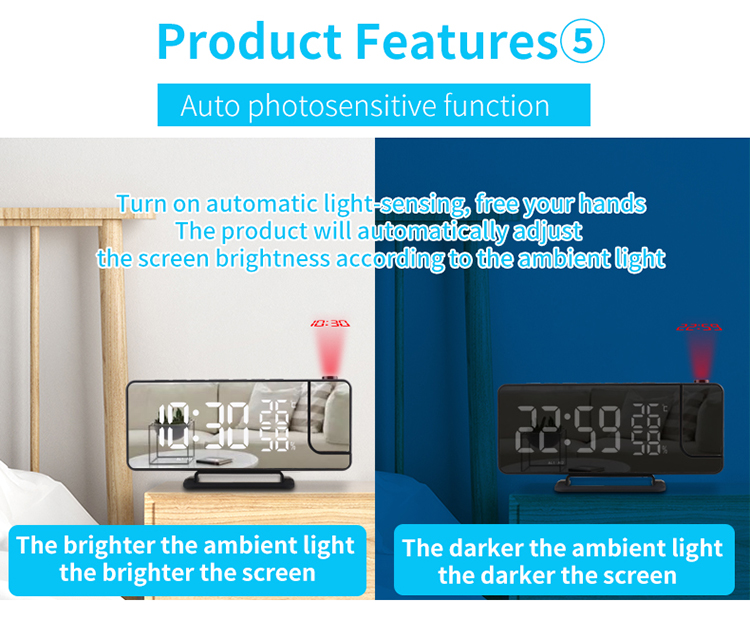 Product Features⑤

Auto photosensitive function

Turn on automatic light-sensing, free your hands
The product will automatically adjust
the screen brightness according to the ambient light

10:30

10:30 26°C 58%

22:59

22:59 26°C 58%

The brighter the ambient light
the brighter the screen

The darker the ambient light
the darker the screen